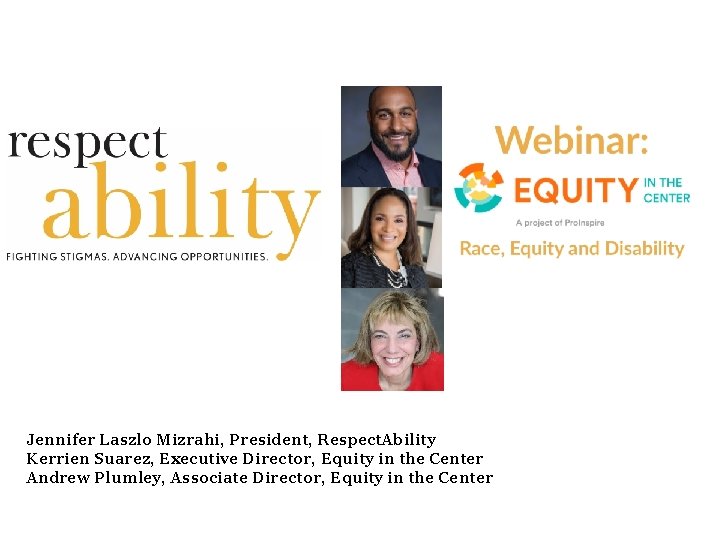 respect
ability
FIGHTING STIGMAS. ADVANCING OPPORTUNITIES.

Webinar:
EQUITY IN THE CENTER
A project of ProInspire
Race, Equity and Disability

Jennifer Laszlo Mizrahi, President, RespectAbility
Kerrien Suarez, Executive Director, Equity in the Center
Andrew Plumley, Associate Director, Equity in the Center